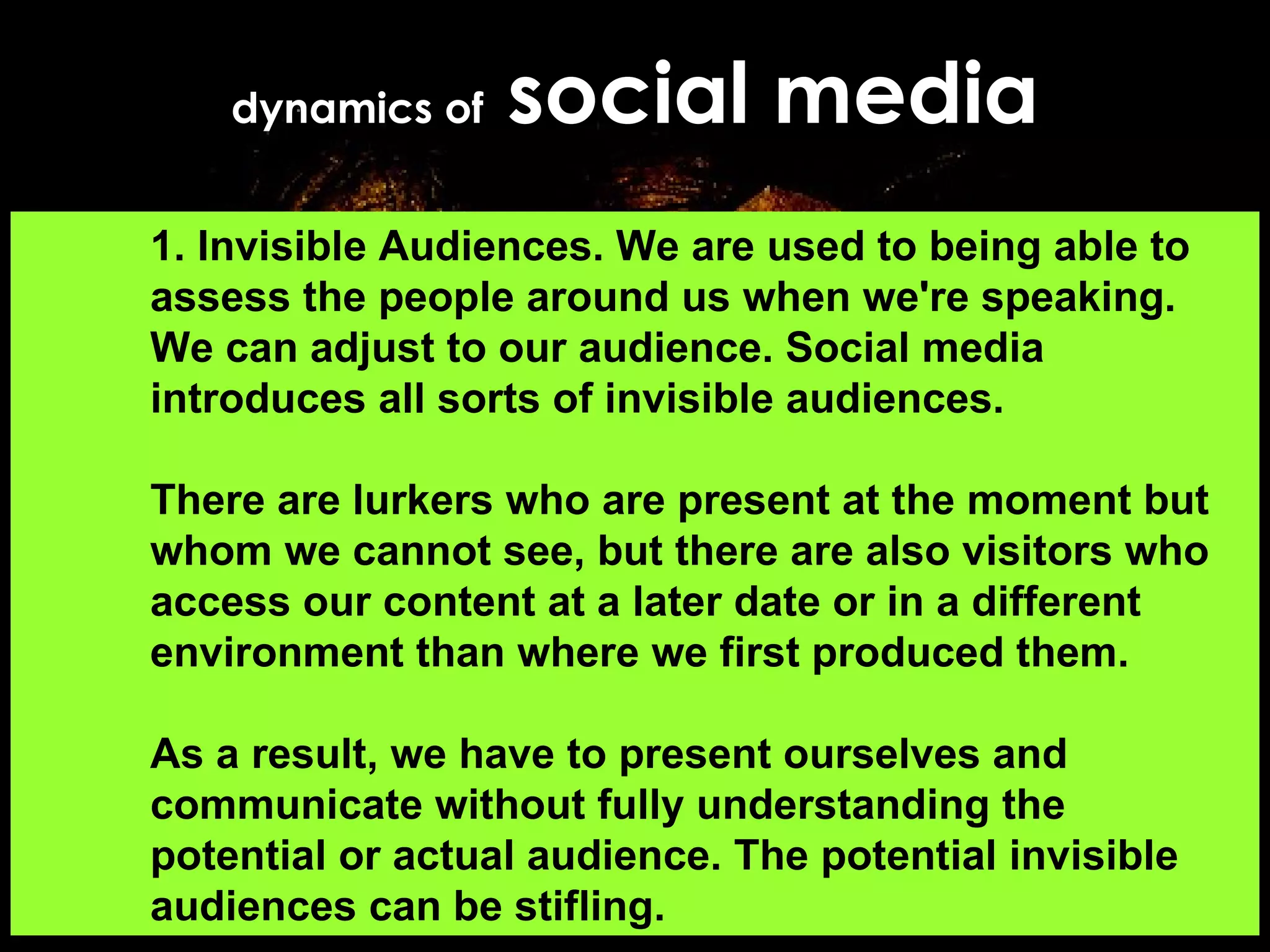 dynamics of social media

1. Invisible Audiences. We are used to being able to assess the people around us when we're speaking. We can adjust to our audience. Social media introduces all sorts of invisible audiences.

There are lurkers who are present at the moment but whom we cannot see, but there are also visitors who access our content at a later date or in a different environment than where we first produced them.

As a result, we have to present ourselves and communicate without fully understanding the potential or actual audience. The potential invisible audiences can be stifling.